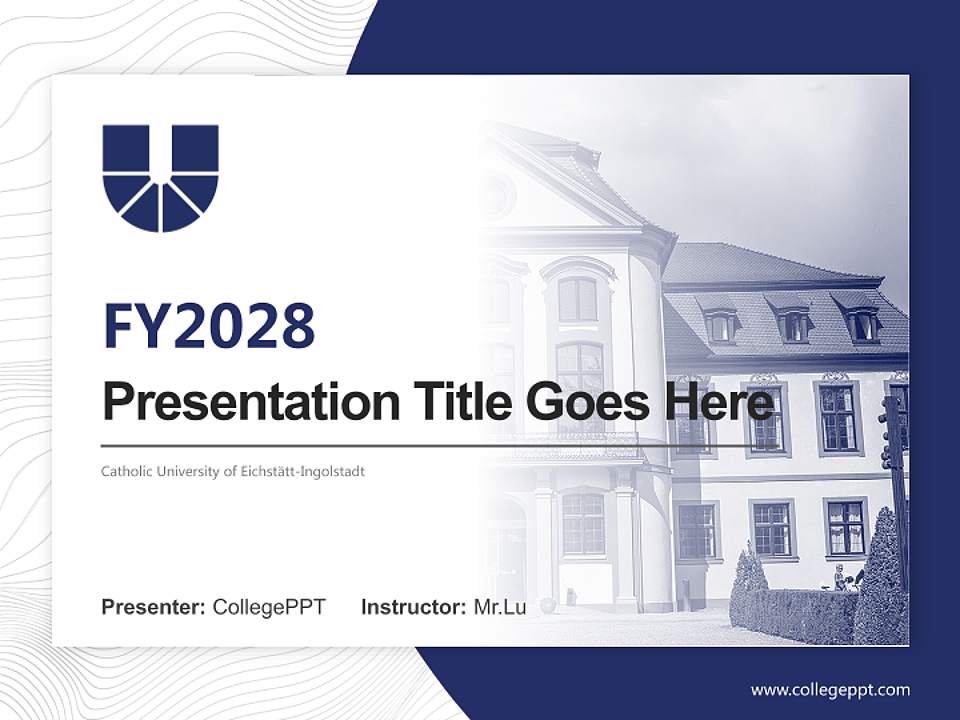 FY2028

Presentation Title Goes Here

Catholic University of Eichstätt-Ingolstadt

Presenter: CollegePPT Instructor: Mr.Lu

www.collegeppt.com